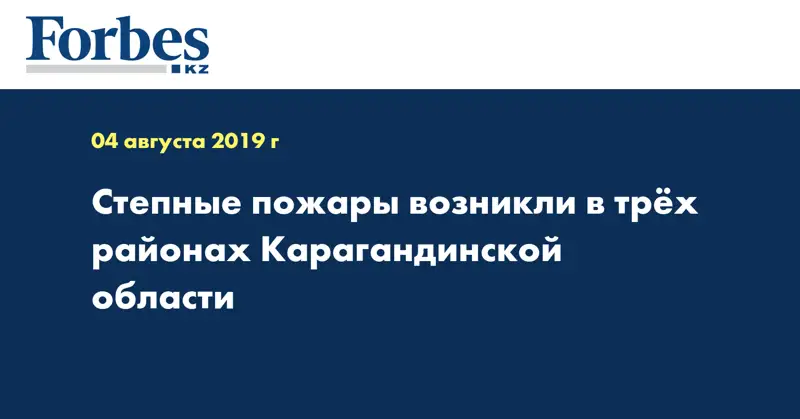 Forbes
KZ

04 августа 2019 г

Степные пожары возникли в трёх районах Карагандинской области